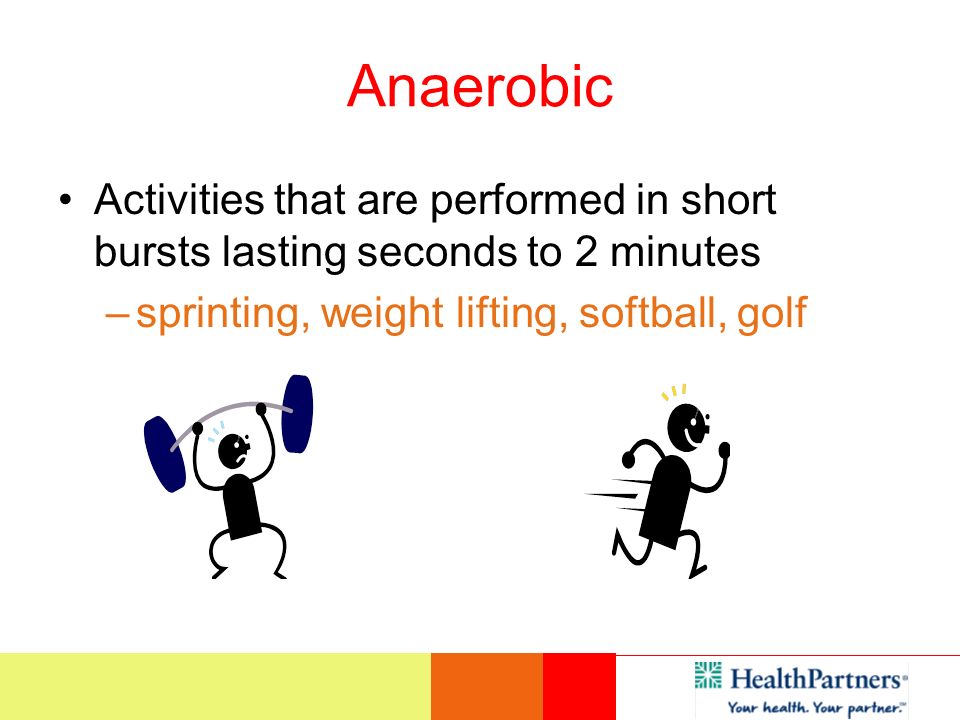 Anaerobic

• Activities that are performed in short bursts lasting seconds to 2 minutes

– sprinting, weight lifting, softball, golf

HealthPartners®
Your health. Your partner.℠